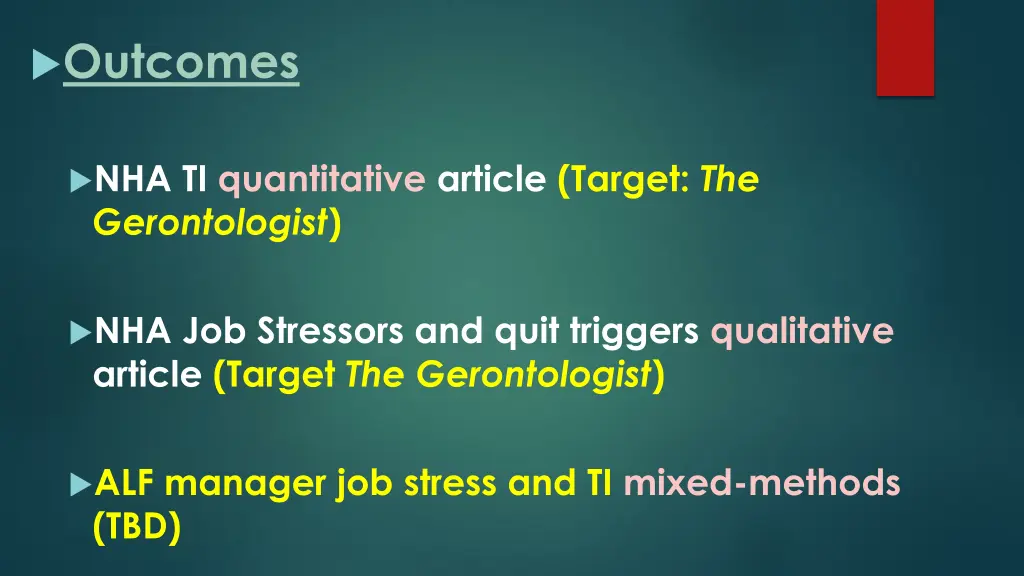 Outcomes

NHA TI quantitative article (Target: The Gerontologist)

NHA Job Stressors and quit triggers qualitative article (Target The Gerontologist)

ALF manager job stress and TI mixed-methods (TBD)